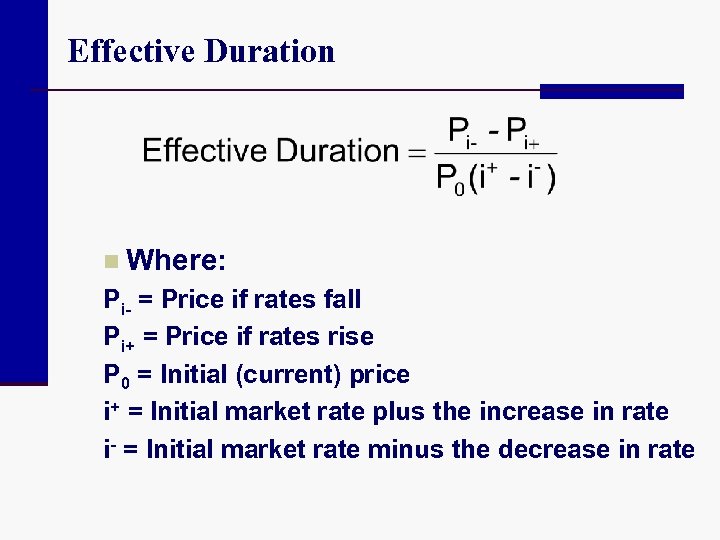 Effective Duration

$\text{Effective Duration} = \frac{P_{i-} - P_{i+}}{P_0(i^+ - i^-)}$

Where:

$P_{i-}$ = Price if rates fall

$P_{i+}$ = Price if rates rise

$P_0$ = Initial (current) price

$i^+$ = Initial market rate plus the increase in rate

$i^-$ = Initial market rate minus the decrease in rate